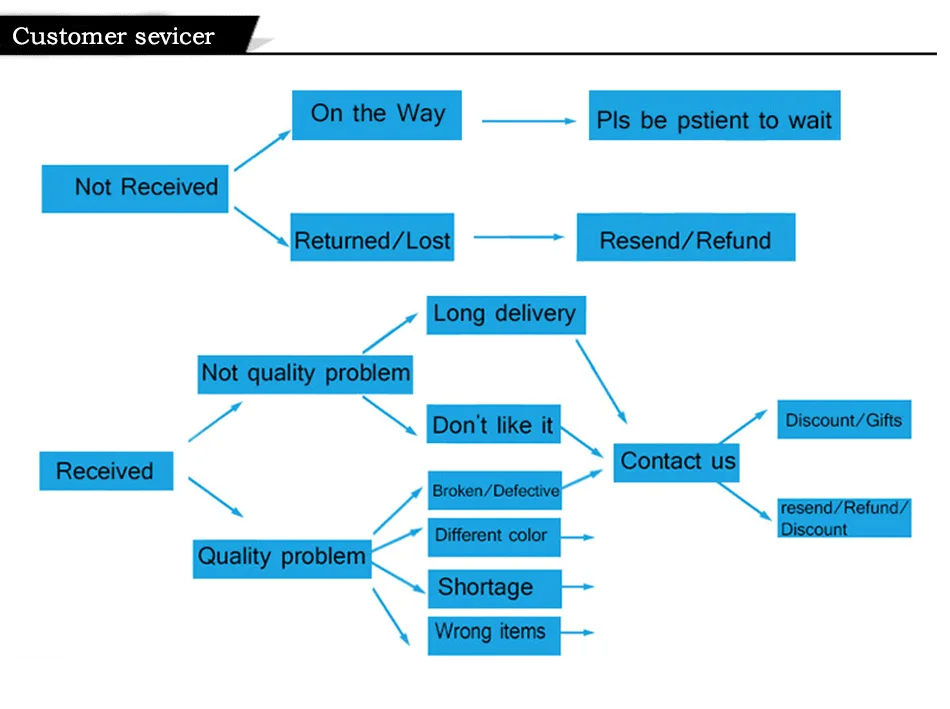 Customer sevicer

Not Received

On the Way

Pls be pstient to wait

Returned/Lost

Resend/Refund

Received

Not quality problem

Long delivery

Don't like it

Quality problem

Broken/Defective

Different color

Shortage

Wrong items

Contact us

Discount/Gifts

resend/Refund/ Discount